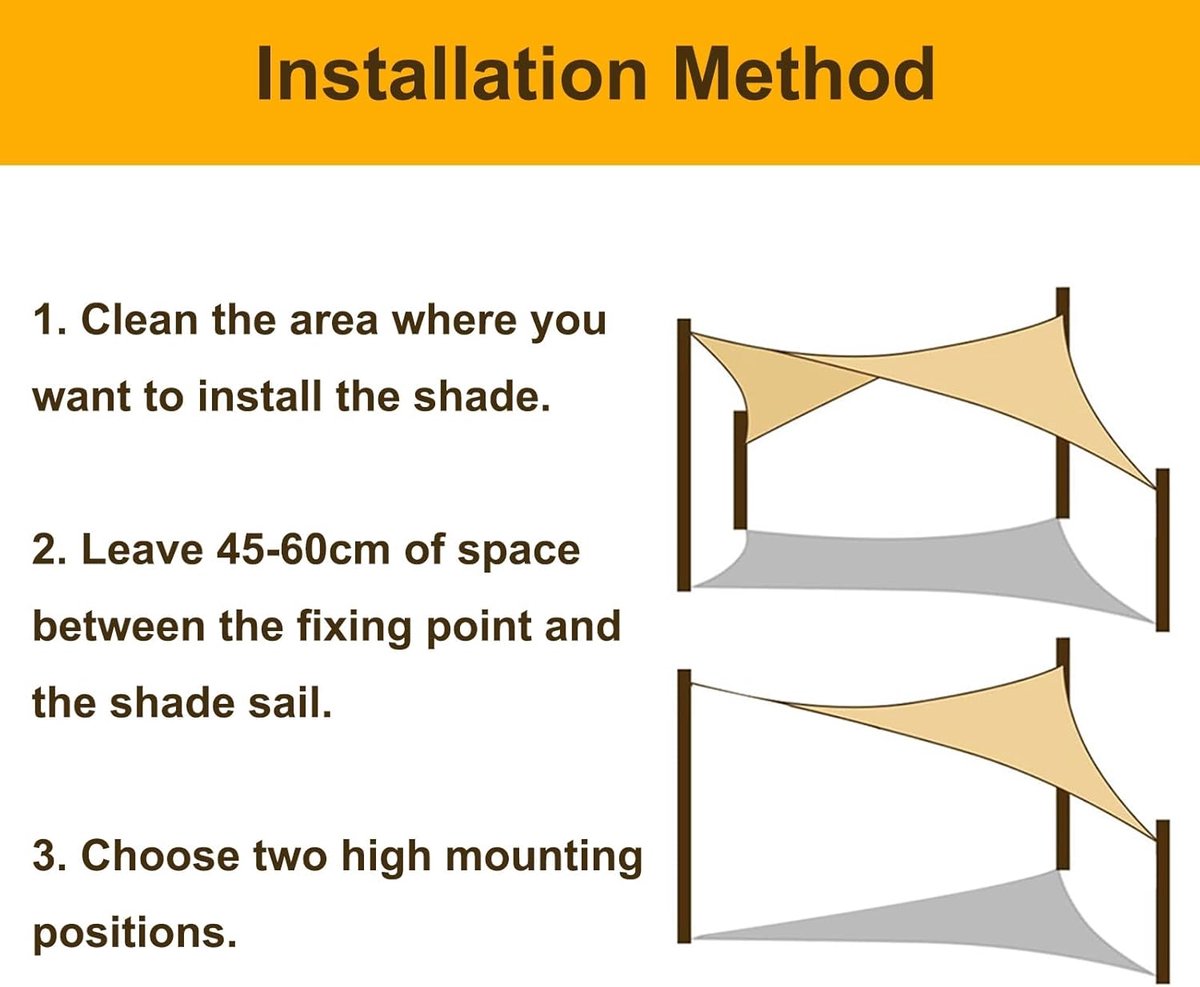 Installation Method

1. Clean the area where you want to install the shade.

2. Leave 45-60cm of space between the fixing point and the shade sail.

3. Choose two high mounting positions.